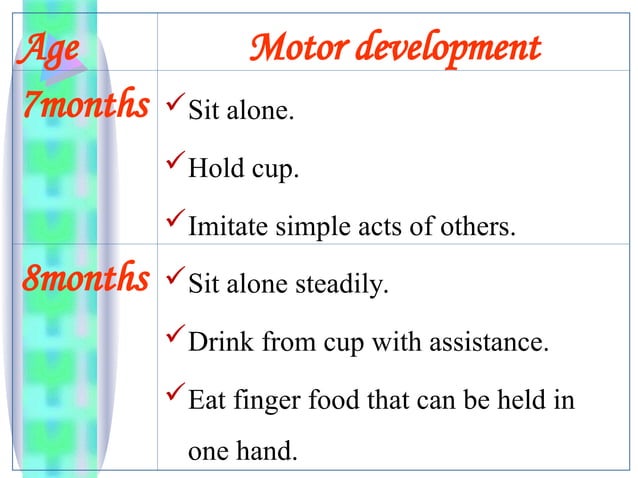 | Age | Motor development |
|---|---|
| 7months | ✓Sit alone. ✓Hold cup. ✓Imitate simple acts of others. |
| 8months | ✓Sit alone steadily. ✓Drink from cup with assistance. ✓Eat finger food that can be held in one hand. |